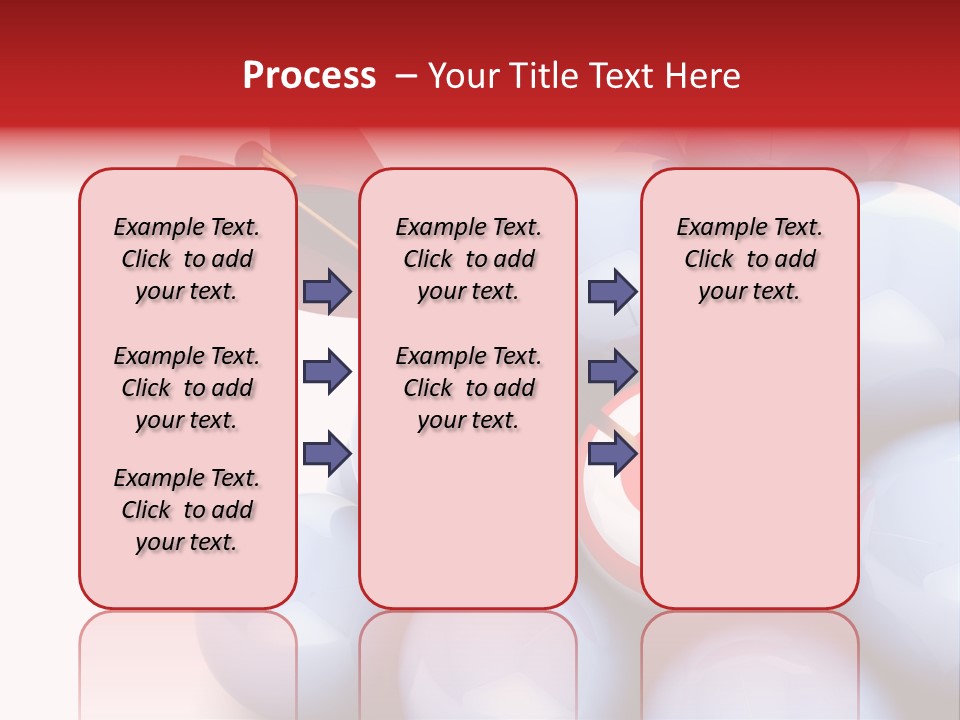 Process – Your Title Text Here

Example Text. Click to add your text.

Example Text. Click to add your text.

Example Text. Click to add your text.

Example Text. Click to add your text.

Example Text. Click to add your text.

Example Text. Click to add your text.